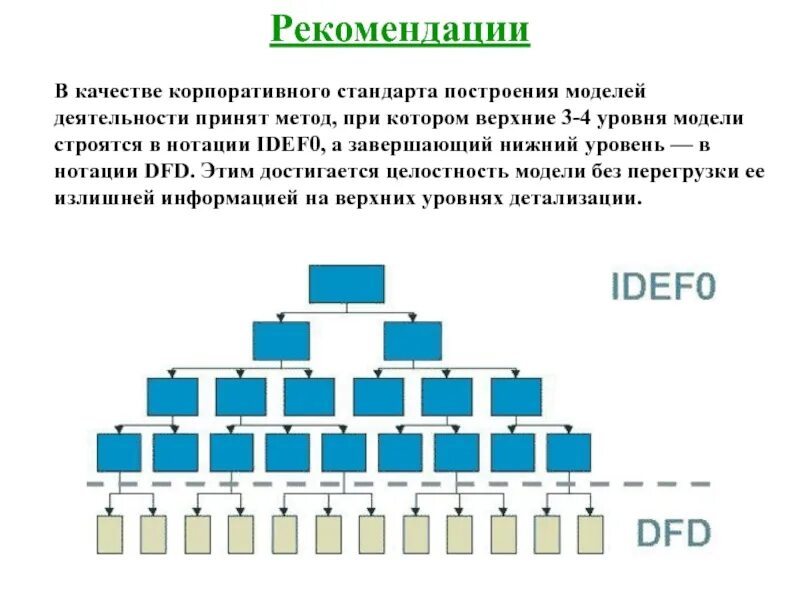 Рекомендации

В качестве корпоративного стандарта построения моделей деятельности принят метод, при котором верхние 3-4 уровня модели строятся в нотации IDEF0, а завершающий нижний уровень — в нотации DFD. Этим достигается целостность модели без перегрузки ее излишней информацией на верхних уровнях детализации.

IDEF0

DFD